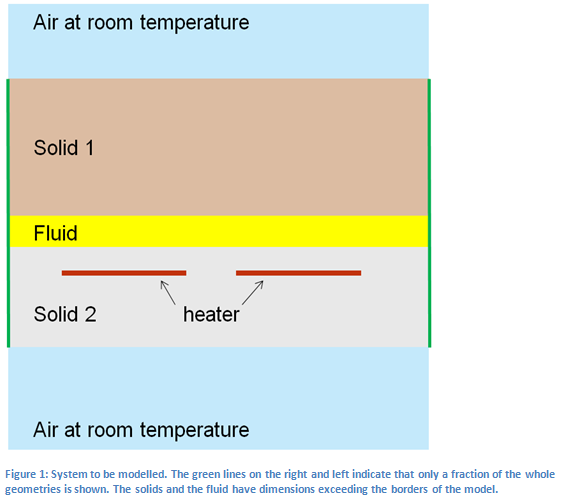 Air at room temperature

Solid 1

Fluid

Solid 2

heater

Air at room temperature

Figure 1: System to be modelled. The green lines on the right and left indicate that only a fraction of the whole geometries is shown. The solids and the fluid have dimensions exceeding the borders of the model.